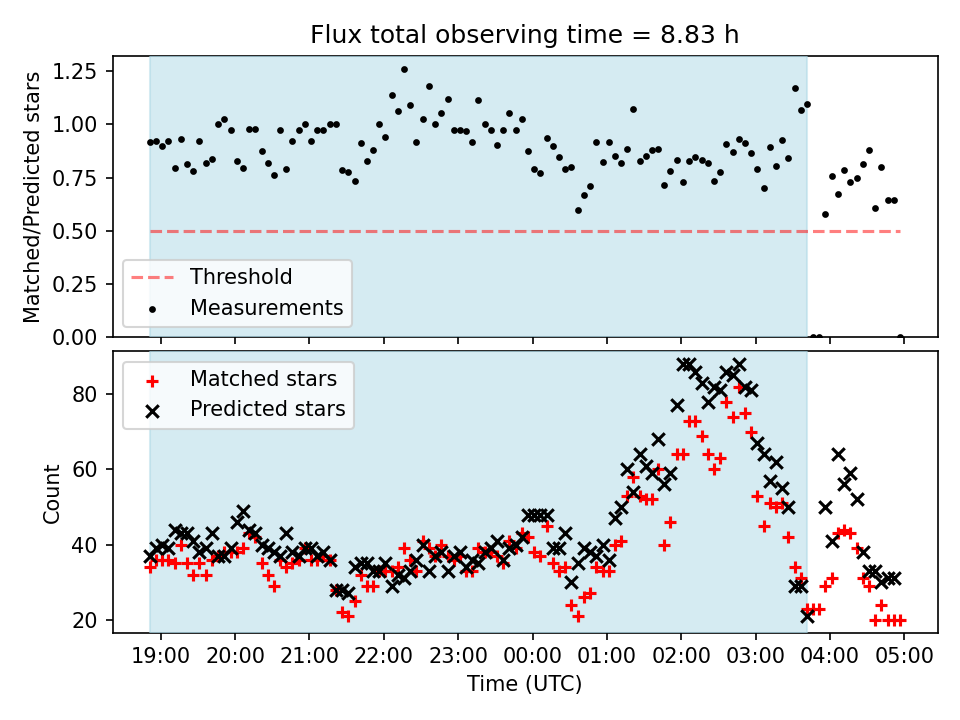 Flux total observing time = 8.83 h

Matched/Predicted stars

1.25
1.00
0.75
0.50
0.25
0.00

Threshold
Measurements

Matched stars
Predicted stars

Count

80
60
40
20

19:00 20:00 21:00 22:00 23:00 00:00 01:00 02:00 03:00 04:00 05:00

Time (UTC)